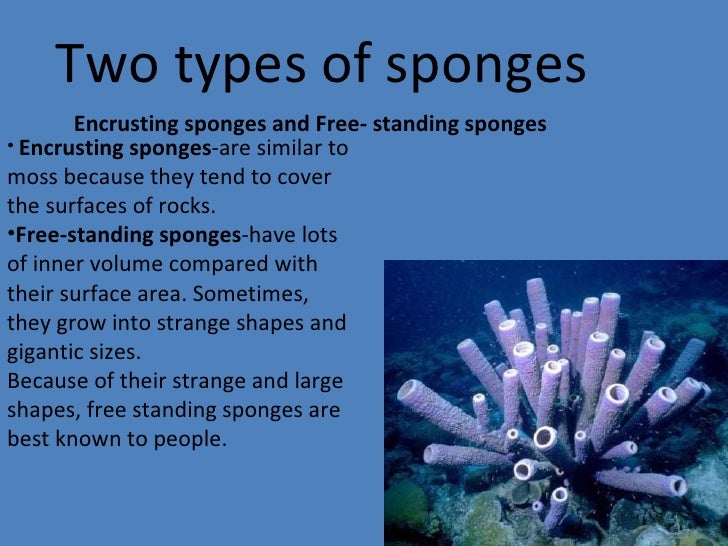 Two types of sponges

Encrusting sponges and Free- standing sponges

• Encrusting sponges-are similar to moss because they tend to cover the surfaces of rocks.

•Free-standing sponges-have lots of inner volume compared with their surface area. Sometimes, they grow into strange shapes and gigantic sizes.
Because of their strange and large shapes, free standing sponges are best known to people.